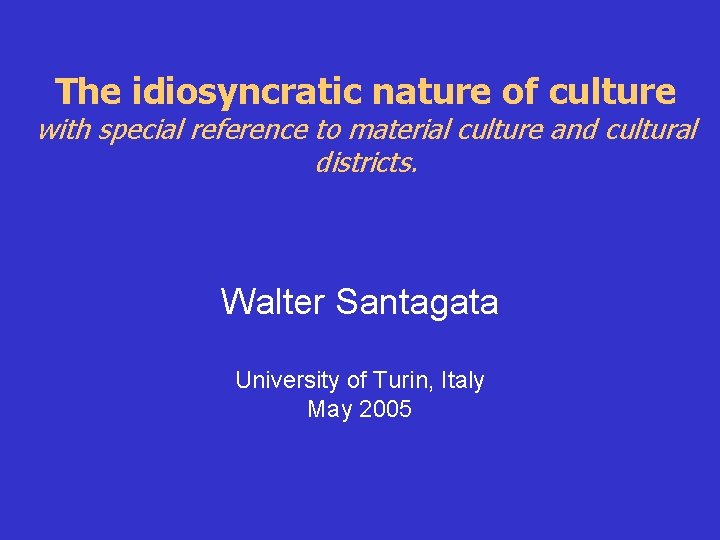 The idiosyncratic nature of culture
with special reference to material culture and cultural districts.

Walter Santagata

University of Turin, Italy
May 2005